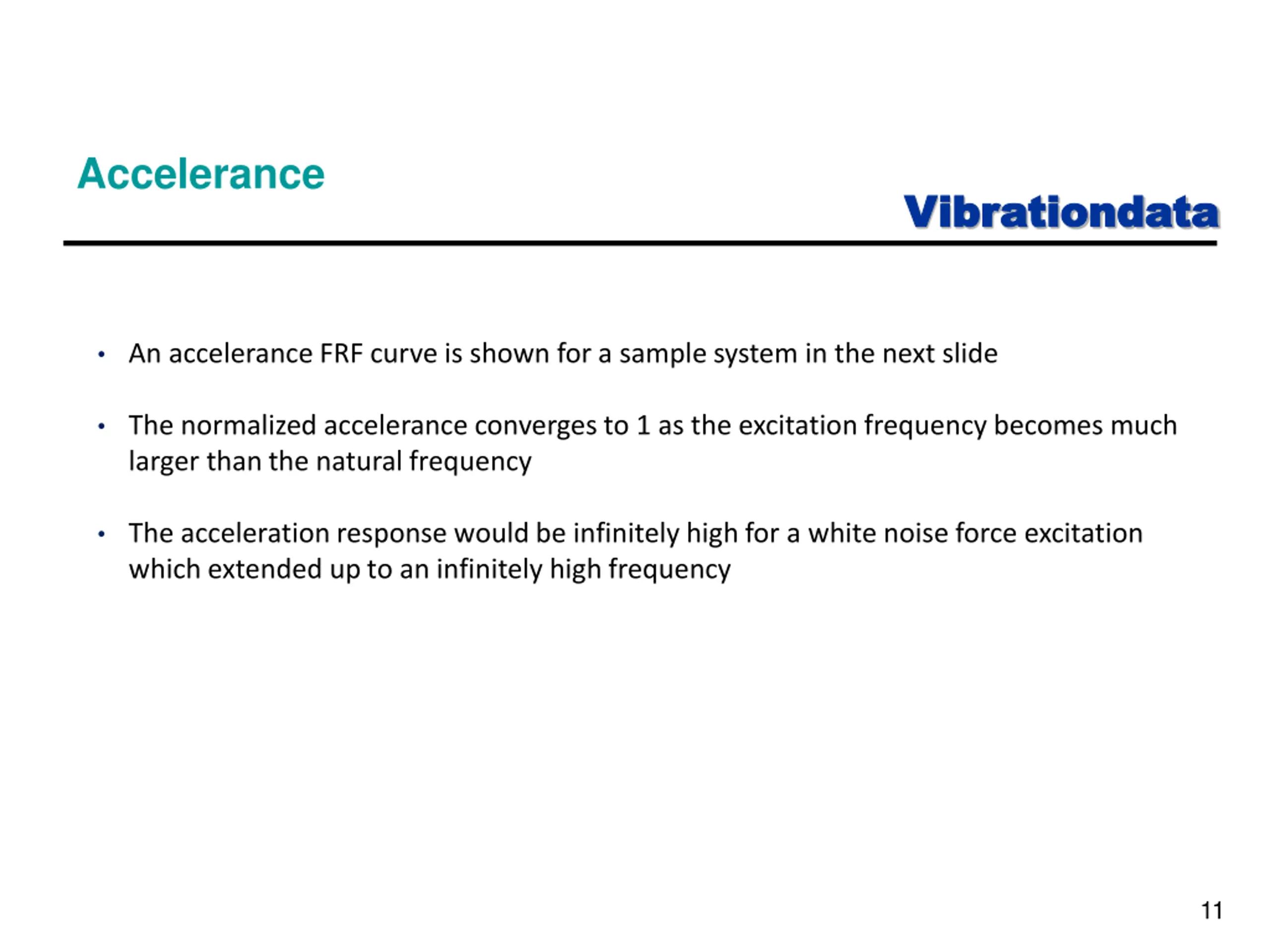 Accelerance

Vibrationdata

• An accelerance FRF curve is shown for a sample system in the next slide

• The normalized accelerance converges to 1 as the excitation frequency becomes much larger than the natural frequency

• The acceleration response would be infinitely high for a white noise force excitation which extended up to an infinitely high frequency

11